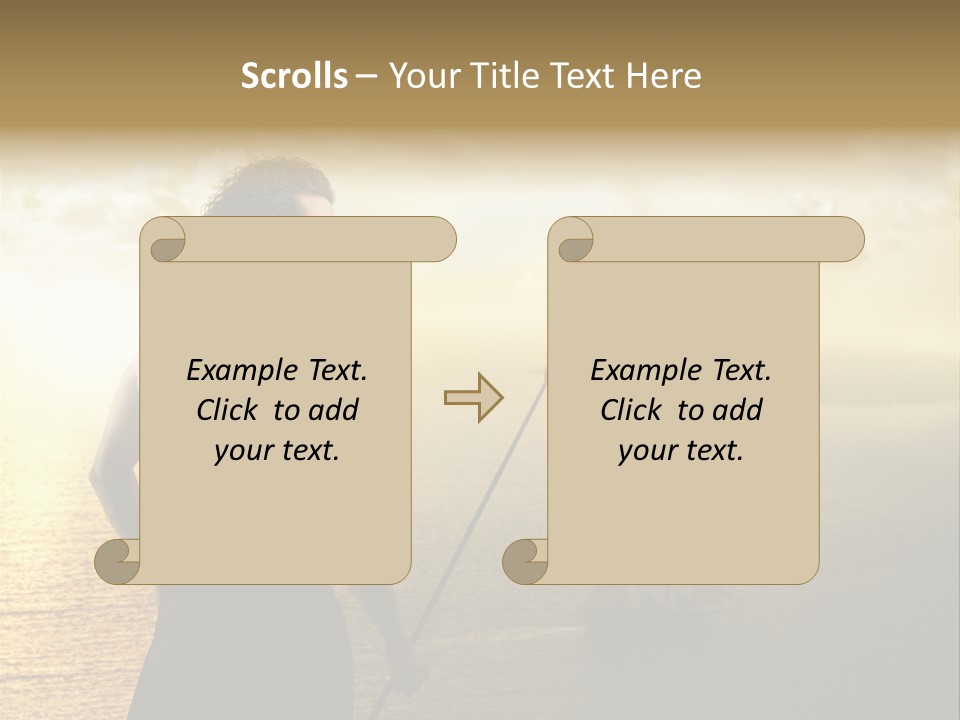 Scrolls – Your Title Text Here

Example Text. Click to add your text.

Example Text. Click to add your text.